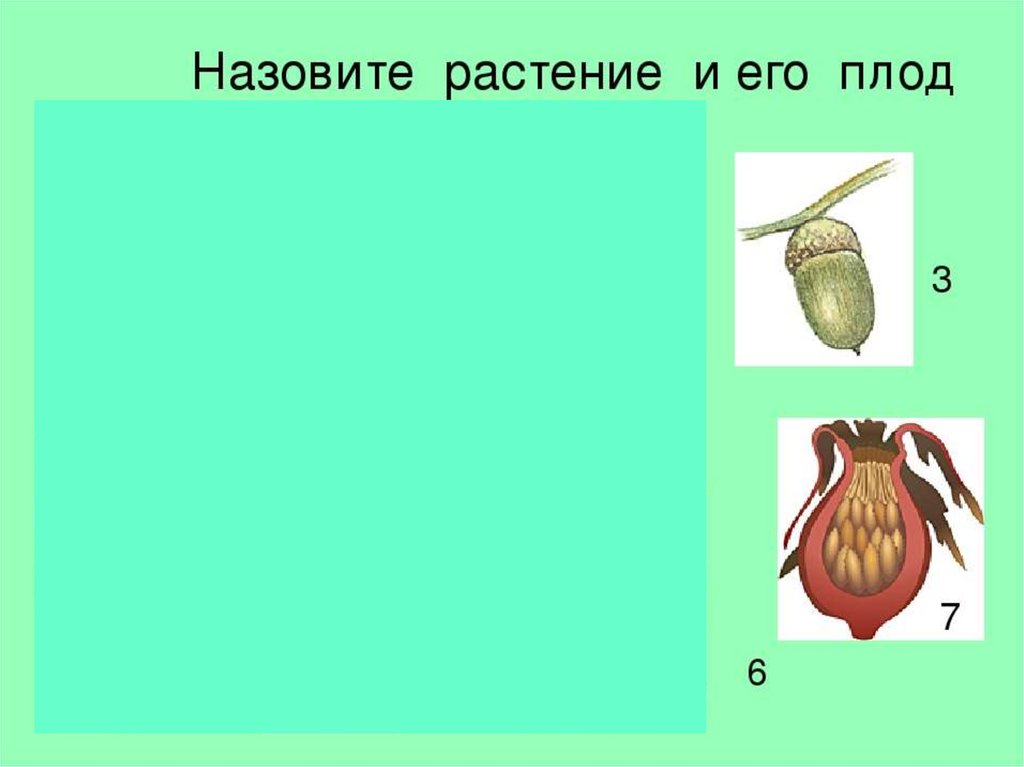 Назовите растение и его плод

3

7

6